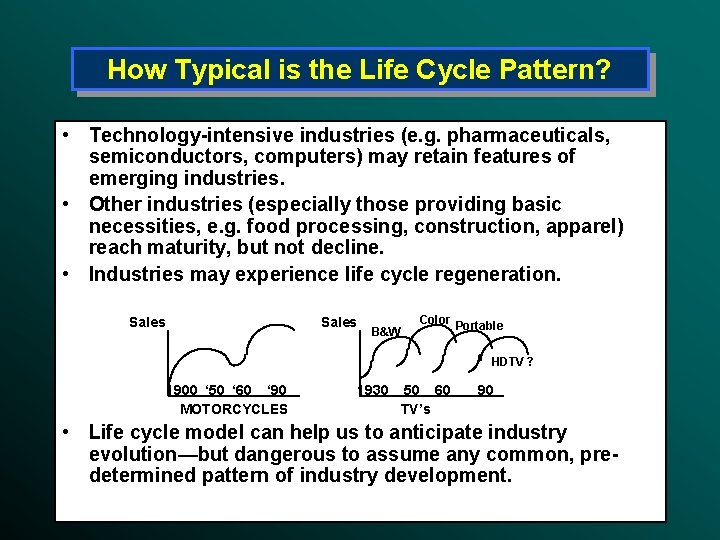 How Typical is the Life Cycle Pattern?

• Technology-intensive industries (e.g. pharmaceuticals, semiconductors, computers) may retain features of emerging industries.

• Other industries (especially those providing basic necessities, e.g. food processing, construction, apparel) reach maturity, but not decline.

• Industries may experience life cycle regeneration.

Sales

1900 '50 '60 '90

MOTORCYCLES

Sales

B&W

Color

Portable

HDTV ?

1930 50 60 90

TV's

• Life cycle model can help us to anticipate industry evolution—but dangerous to assume any common, pre-determined pattern of industry development.